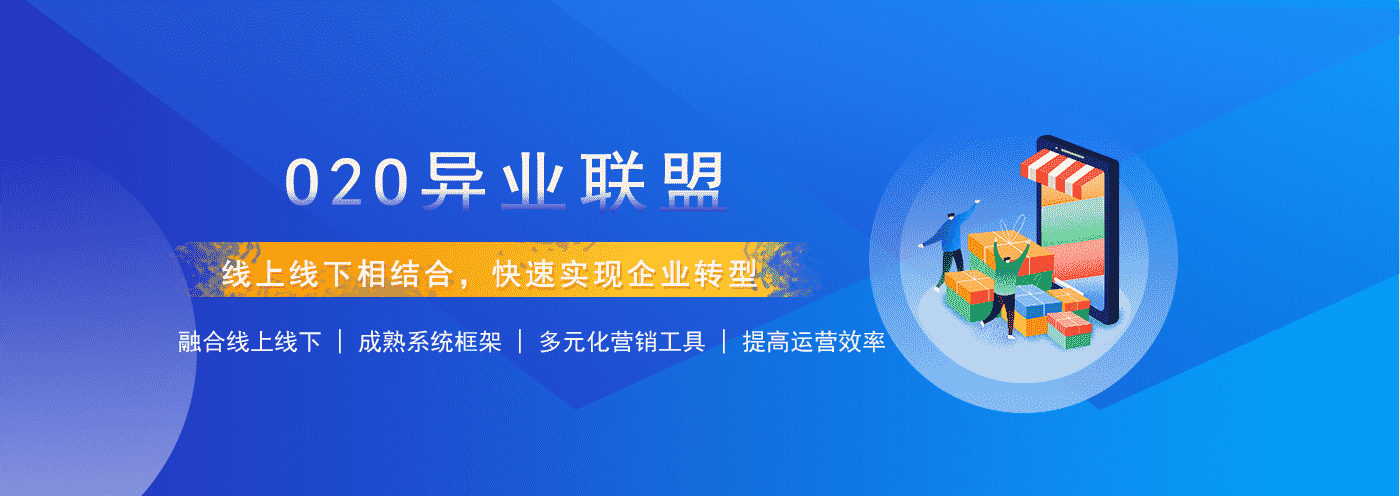 020异业联盟

线上线下相结合，快速实现企业转型

融合线上线下 | 成熟系统框架 | 多元化营销工具 | 提高运营效率